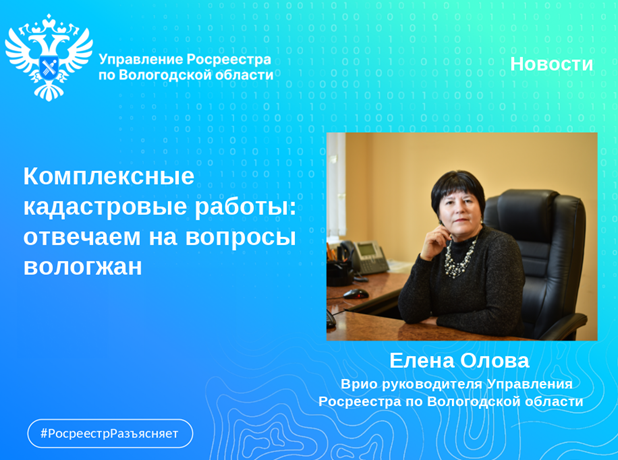 Управление Росреестра по Вологодской области

Новости

Комплексные кадастровые работы: отвечаем на вопросы вологжан

Елена Олова
Врио руководителя Управления Росреестра по Вологодской области

#РосреестрРазъясняет